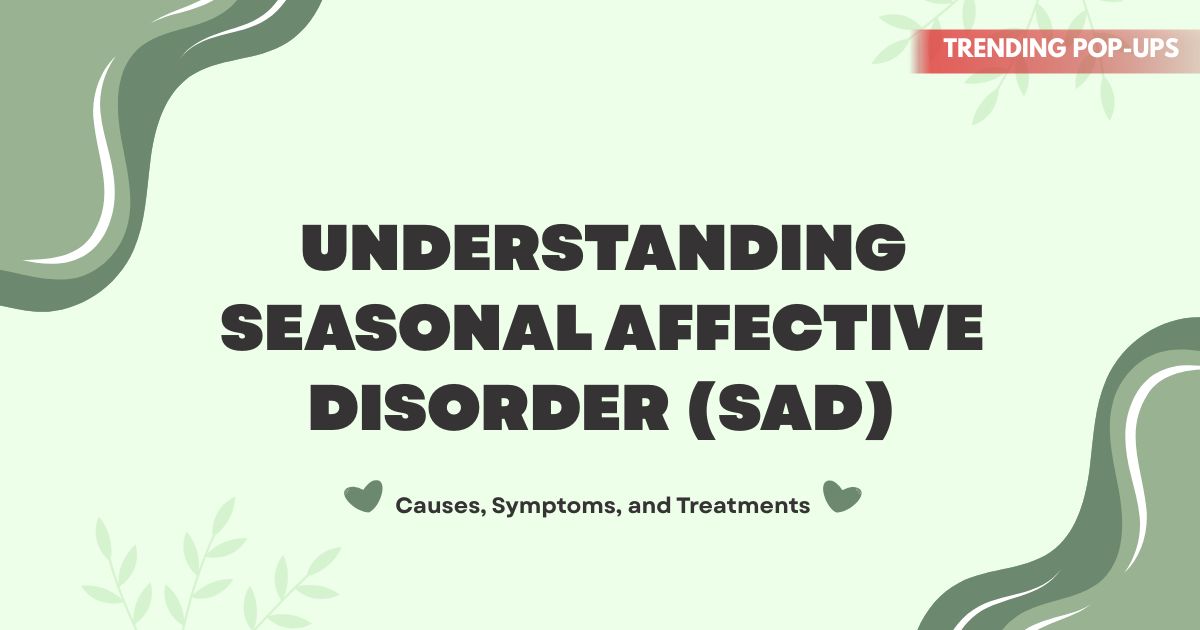 TRENDING POP-UPS

UNDERSTANDING SEASONAL AFFECTIVE DISORDER (SAD)

Causes, Symptoms, and Treatments